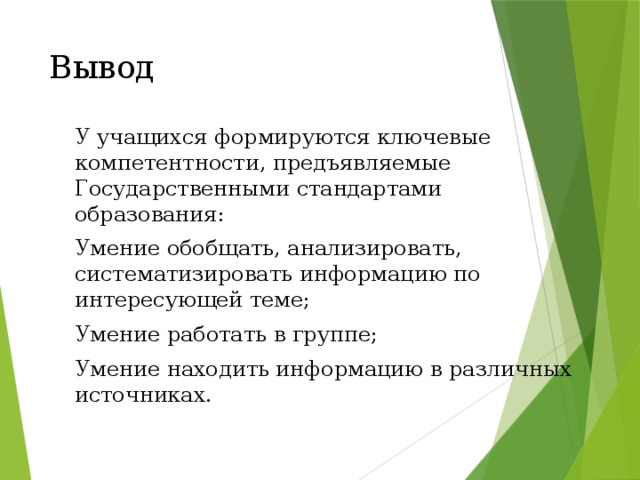 Вывод

У учащихся формируются ключевые компетентности, предъявляемые Государственными стандартами образования:

Умение обобщать, анализировать, систематизировать информацию по интересующей теме;

Умение работать в группе;

Умение находить информацию в различных источниках.